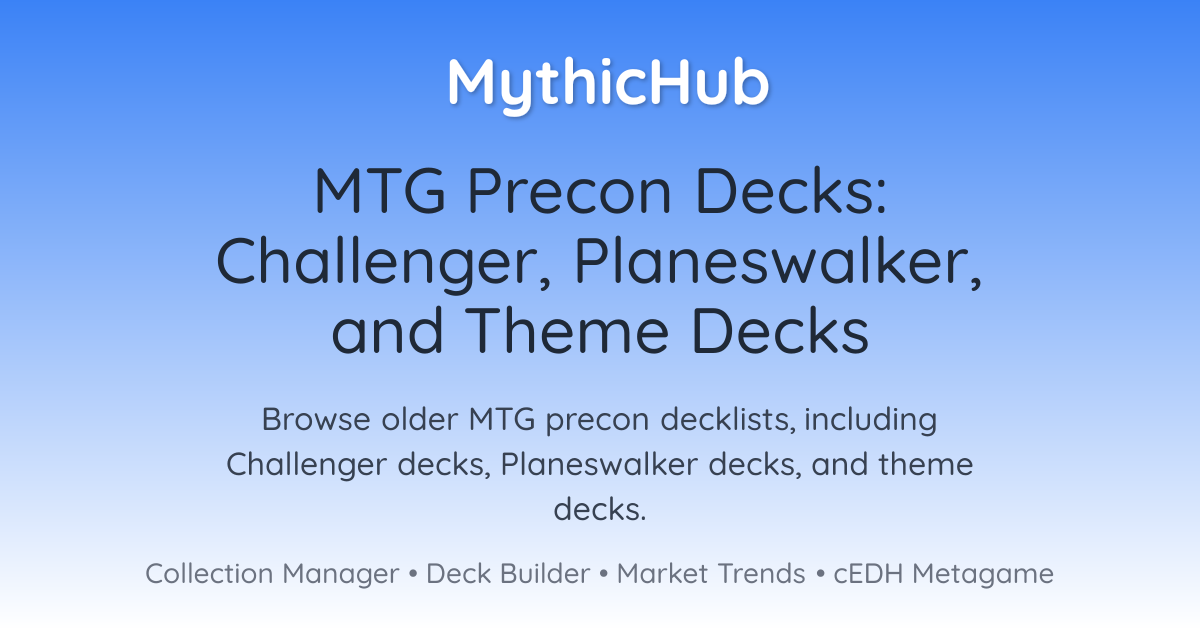 MythicHub

MTG Precon Decks: Challenger, Planeswalker, and Theme Decks

Browse older MTG precon decklists, including Challenger decks, Planeswalker decks, and theme decks.

Collection Manager • Deck Builder • Market Trends • cEDH Metagame